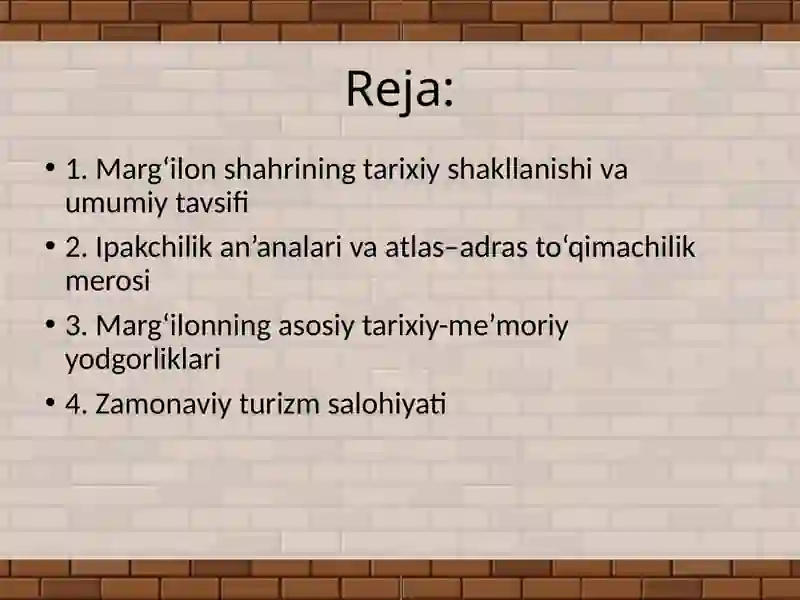 Reja:

• 1. Marg‘ilon shahrining tarixiy shakllanishi va umumiy tavsifi

• 2. Ipakchilik an’analari va atlas–adras to‘qimachilik merosi

• 3. Marg‘ilonning asosiy tarixiy-me’moriy yodgorliklari

• 4. Zamonaviy turizm salohiyati